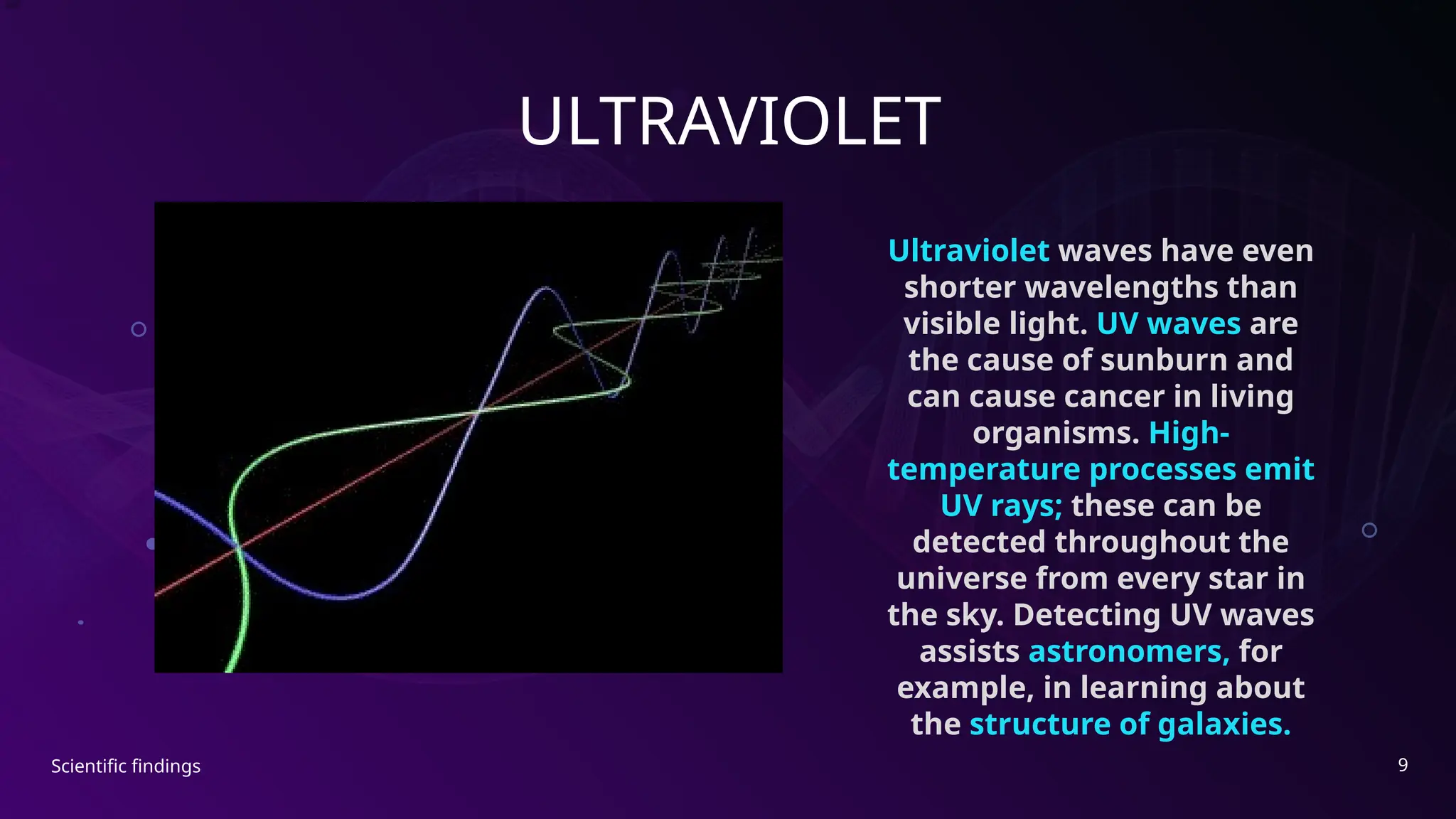 ULTRAVIOLET

Ultraviolet waves have even shorter wavelengths than visible light. UV waves are the cause of sunburn and can cause cancer in living organisms. High-temperature processes emit UV rays; these can be detected throughout the universe from every star in the sky. Detecting UV waves assists astronomers, for example, in learning about the structure of galaxies.

Scientific findings

9